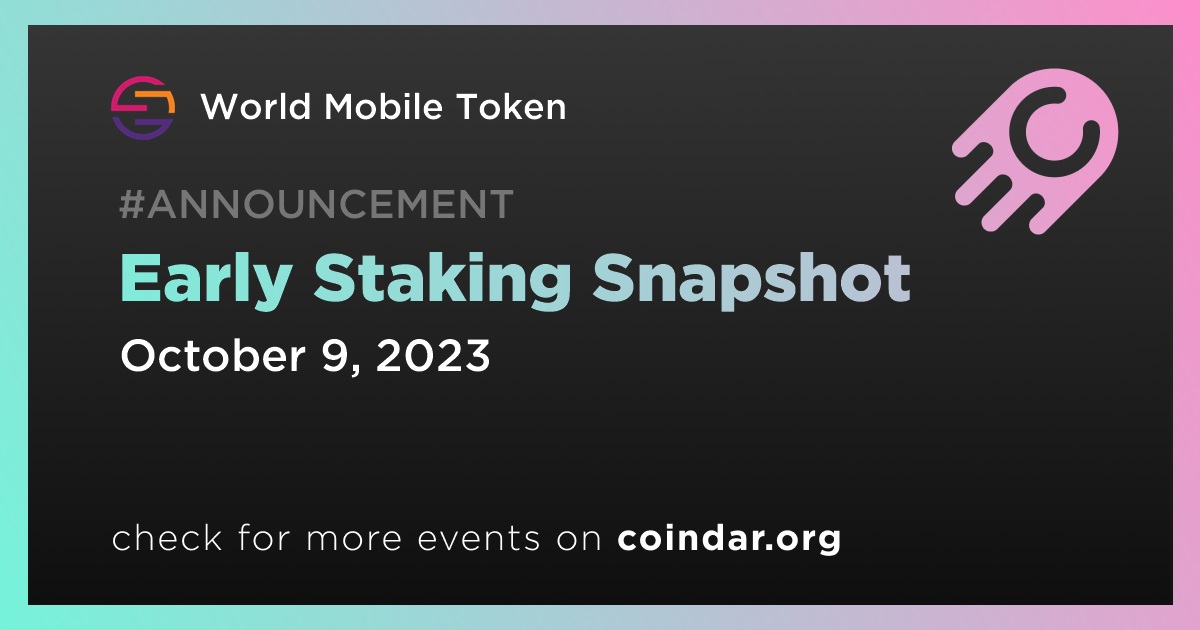 World Mobile Token

#ANNOUNCEMENT

Early Staking Snapshot

October 9, 2023

check for more events on coindar.org